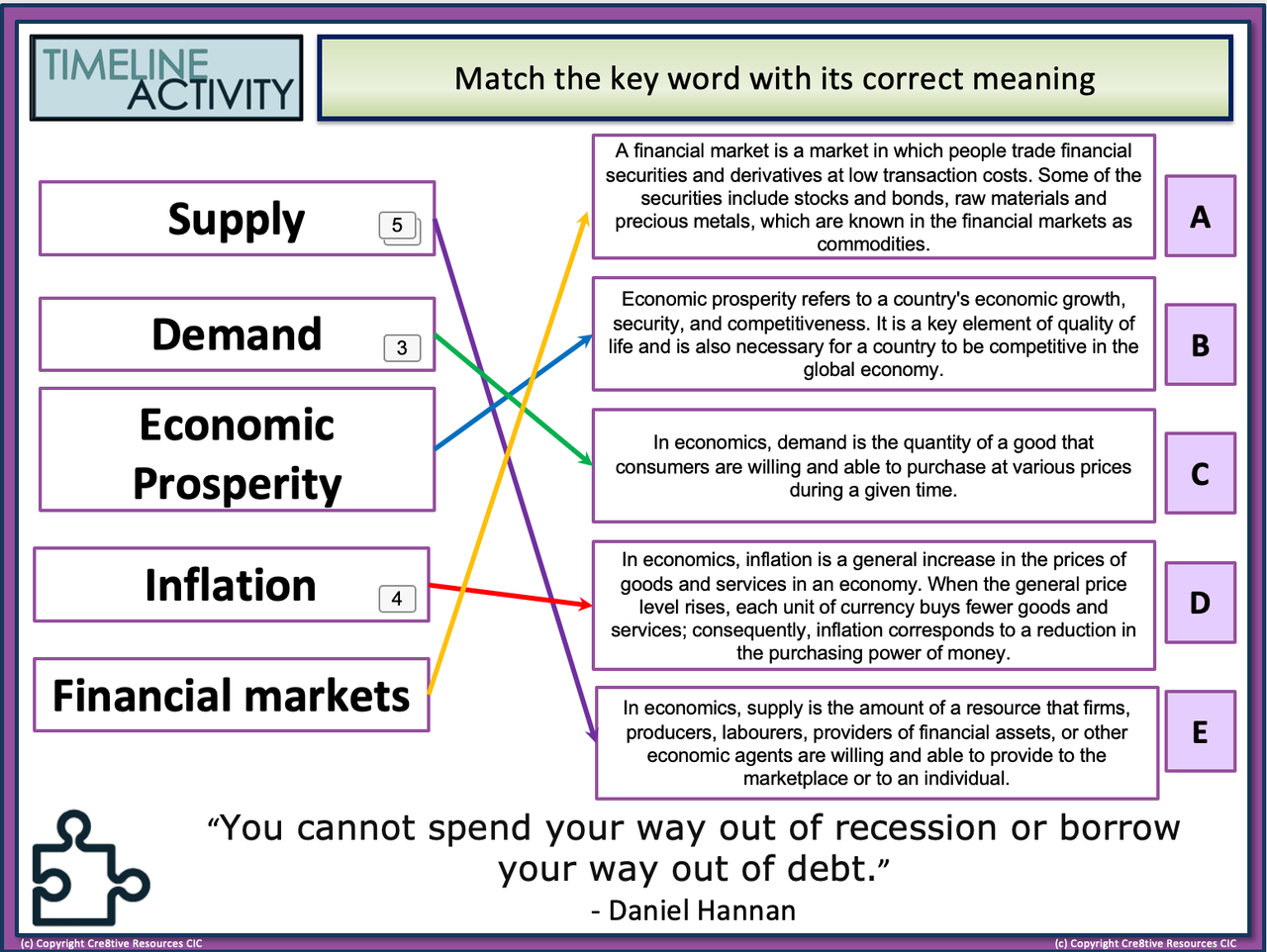 TIMELINE ACTIVITY

Match the key word with its correct meaning

Supply 5

Demand 3

Economic Prosperity

Inflation 4

Financial markets

A financial market is a market in which people trade financial securities and derivatives at low transaction costs. Some of the securities include stocks and bonds, raw materials and precious metals, which are known in the financial markets as commodities.

A

Economic prosperity refers to a country's economic growth, security, and competitiveness. It is a key element of quality of life and is also necessary for a country to be competitive in the global economy.

B

In economics, demand is the quantity of a good that consumers are willing and able to purchase at various prices during a given time.

C

In economics, inflation is a general increase in the prices of goods and services in an economy. When the general price level rises, each unit of currency buys fewer goods and services; consequently, inflation corresponds to a reduction in the purchasing power of money.

D

In economics, supply is the amount of a resource that firms, producers, labourers, providers of financial assets, or other economic agents are willing and able to provide to the marketplace or to an individual.

E

“You cannot spend your way out of recession or borrow your way out of debt.”
- Daniel Hannan

(c) Copyright Cre8tive Resources CIC

(c) Copyright Cre8tive Resources CIC